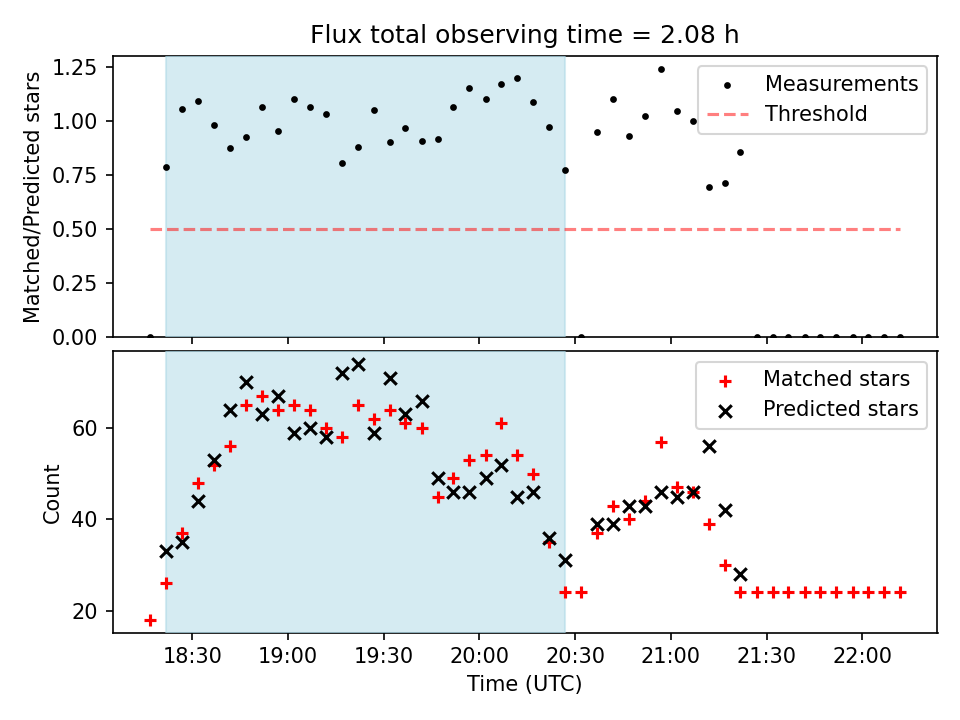 Flux total observing time = 2.08 h

Matched/Predicted stars

1.25
1.00
0.75
0.50
0.25
0.00

Measurements
Threshold

Count

60
40
20

Matched stars
Predicted stars

18:30
19:00
19:30
20:00
20:30
21:00
21:30
22:00

Time (UTC)